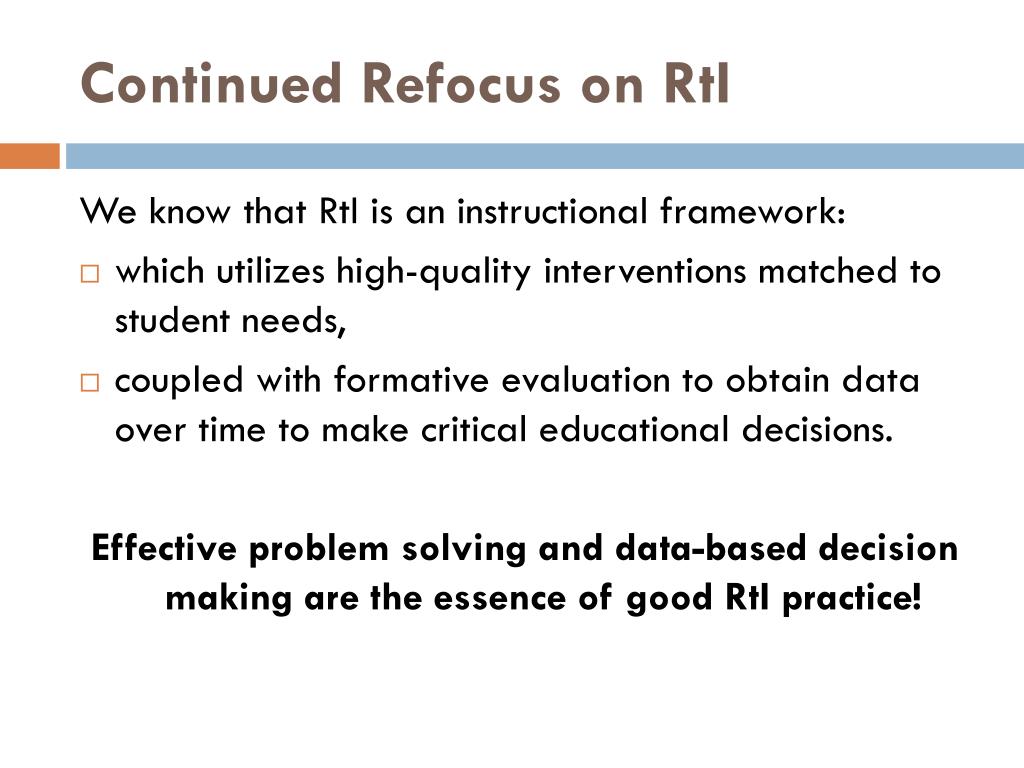 Continued Refocus on RtI

We know that RtI is an instructional framework:

□ which utilizes high-quality interventions matched to student needs,

□ coupled with formative evaluation to obtain data over time to make critical educational decisions.

Effective problem solving and data-based decision making are the essence of good RtI practice!